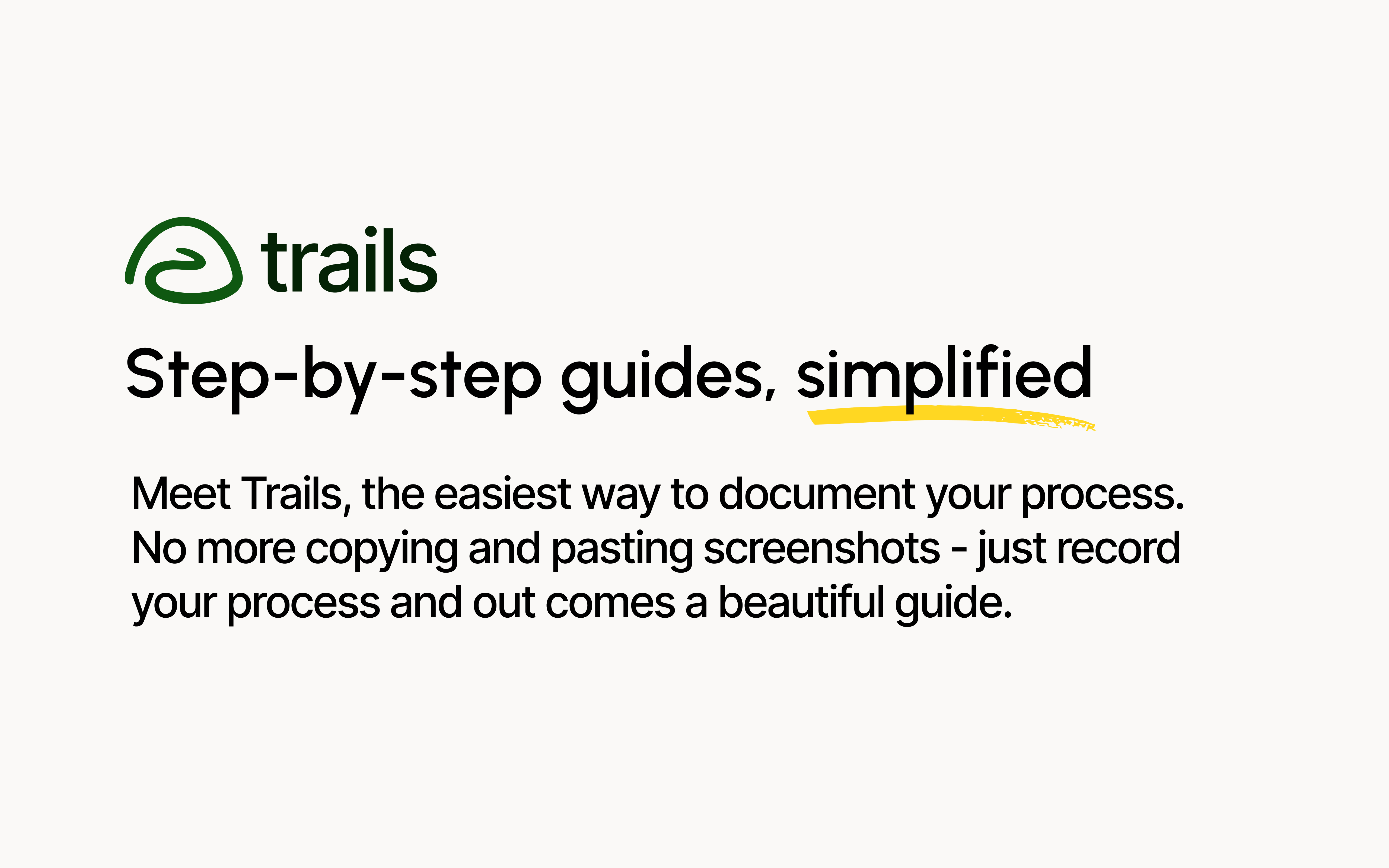 trails

Step-by-step guides, simplified

Meet Trails, the easiest way to document your process. No more copying and pasting screenshots - just record your process and out comes a beautiful guide.